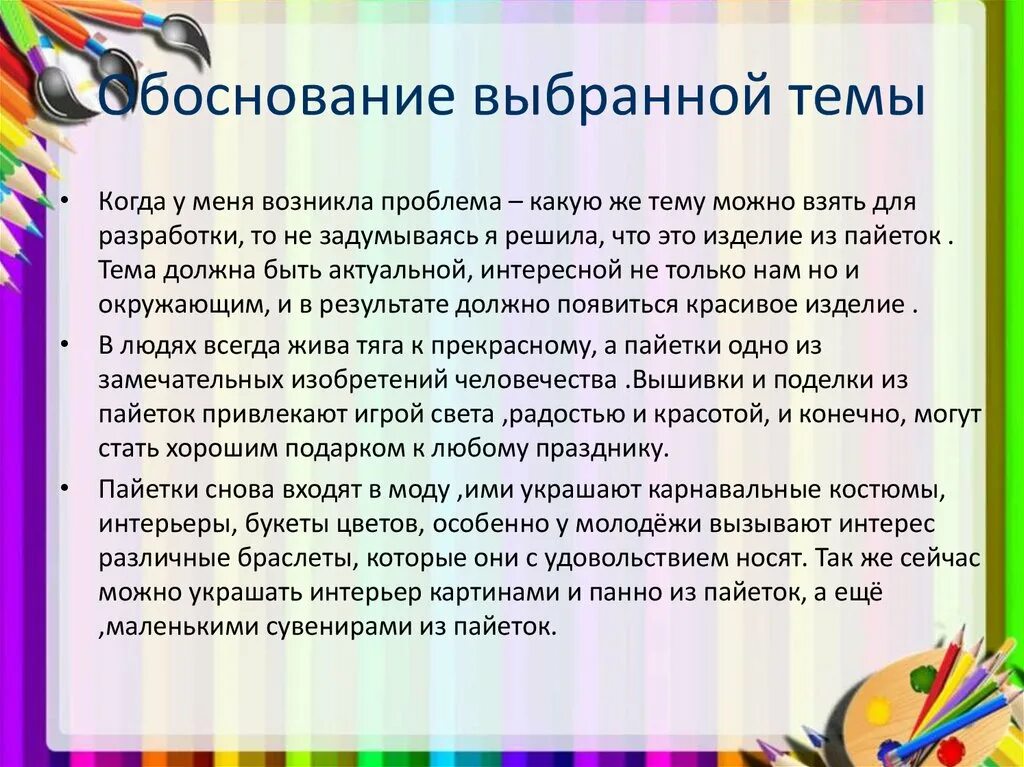 Обоснование выбранной темы

• Когда у меня возникла проблема – какую же тему можно взять для разработки, то не задумываясь я решила, что это изделие из пайеток . Тема должна быть актуальной, интересной не только нам но и окружающим, и в результате должно появиться красивое изделие .

• В людях всегда жива тяга к прекрасному, а пайетки одно из замечательных изобретений человечества .Вышивки и поделки из пайеток привлекают игрой света ,радостью и красотой, и конечно, могут стать хорошим подарком к любому празднику.

• Пайетки снова входят в моду ,ими украшают карнавальные костюмы, интерьеры, букеты цветов, особенно у молодёжи вызывают интерес различные браслеты, которые они с удовольствием носят. Так же сейчас можно украшать интерьер картинами и панно из пайеток, а ещё ,маленькими сувенирами из пайеток.